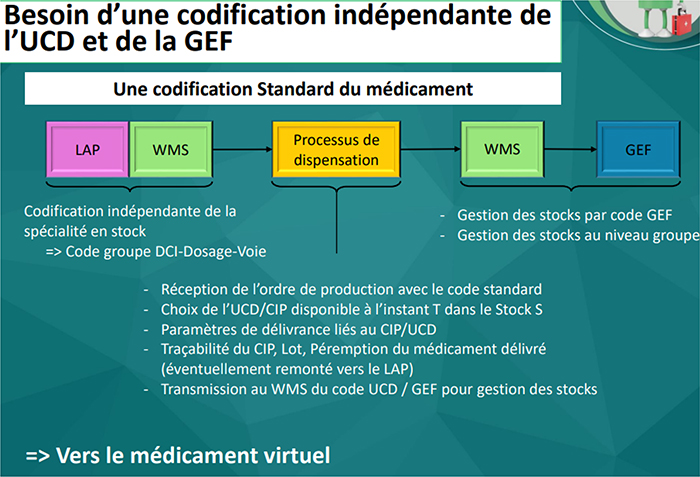 Besoin d'une codification indépendante de l'UCD et de la GEF

Une codification Standard du médicament

LAP

WMS

Processus de dispensation

WMS

GEF

Codification indépendante de la spécialité en stock
=> Code groupe DCI-Dosage-Voie

- Gestion des stocks par code GEF
- Gestion des stocks au niveau groupe

- Réception de l'ordre de production avec le code standard
- Choix de l'UCD/CIP disponible à l'instant T dans le Stock S
- Paramètres de délivrance liés au CIP/UCD
- Traçabilité du CIP, Lot, Péremption du médicament délivré (éventuellement remonté vers le LAP)
- Transmission au WMS du code UCD / GEF pour gestion des stocks

=> Vers le médicament virtuel